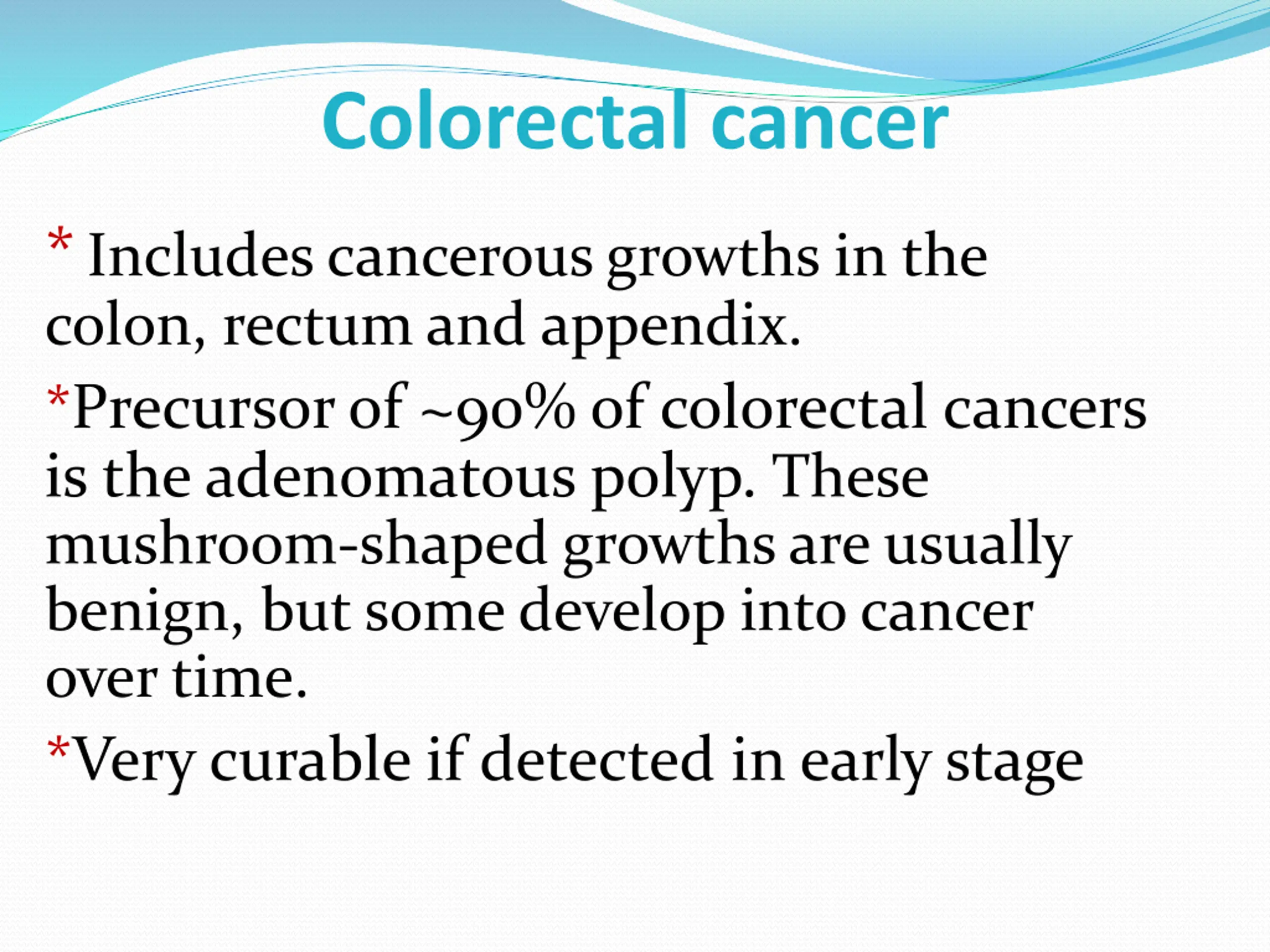 Colorectal cancer

* Includes cancerous growths in the colon, rectum and appendix.

*Precursor of ~90% of colorectal cancers is the adenomatous polyp. These mushroom-shaped growths are usually benign, but some develop into cancer over time.

*Very curable if detected in early stage